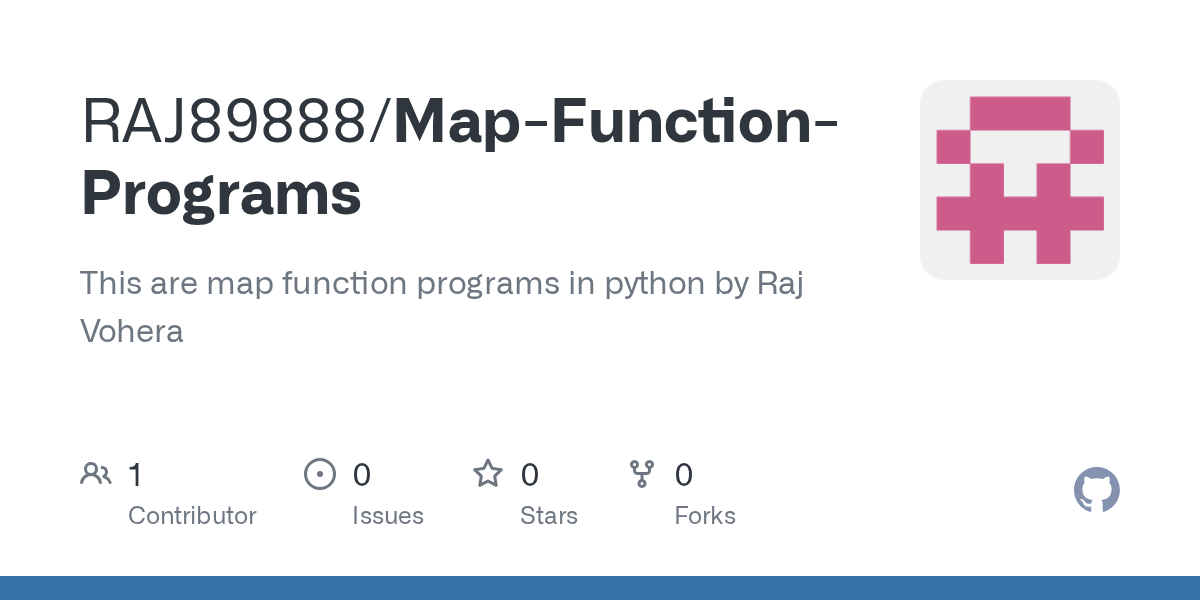 RAJ89888/Map-Function-Programs

This are map function programs in python by Raj Vohera

1 Contributor

0 Issues

0 Stars

0 Forks